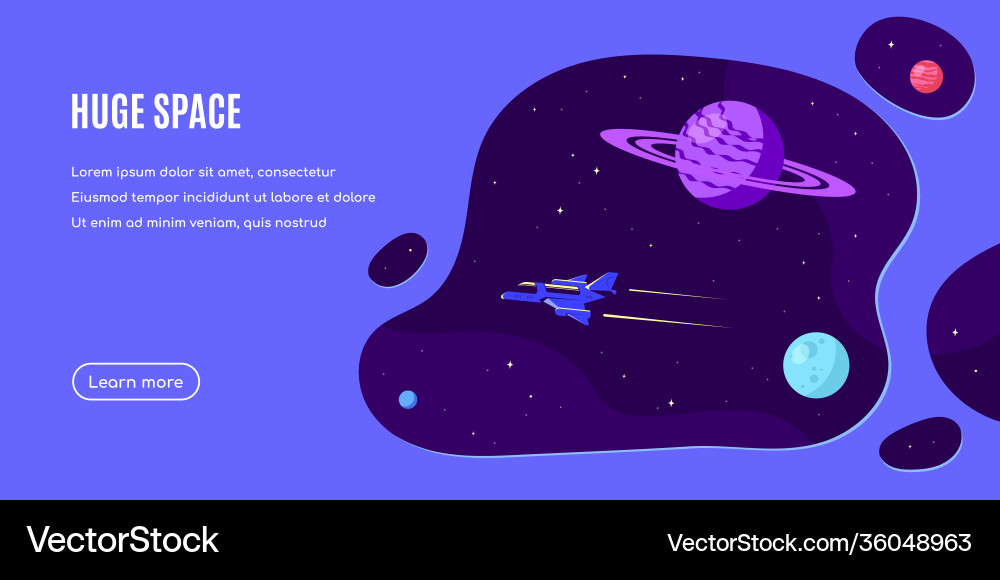 HUGE SPACE

Lorem ipsum dolor sit amet, consectetur Eiusmod tempor incididunt ut labore et dolore Ut enim ad minim veniam, quis nostrud

Learn more

VectorStock

VectorStock.com/36048963